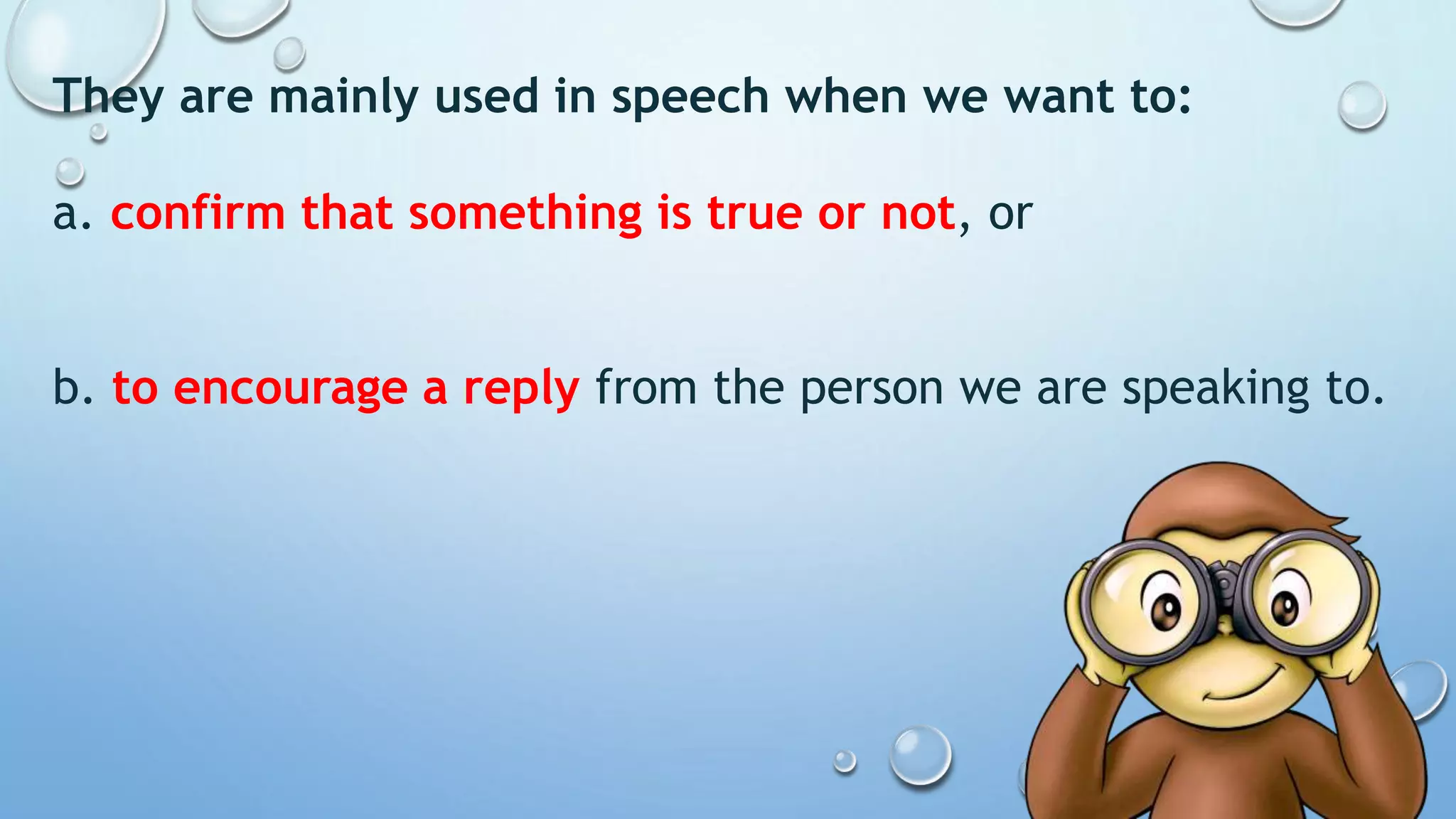 They are mainly used in speech when we want to:

a. confirm that something is true or not, or

b. to encourage a reply from the person we are speaking to.